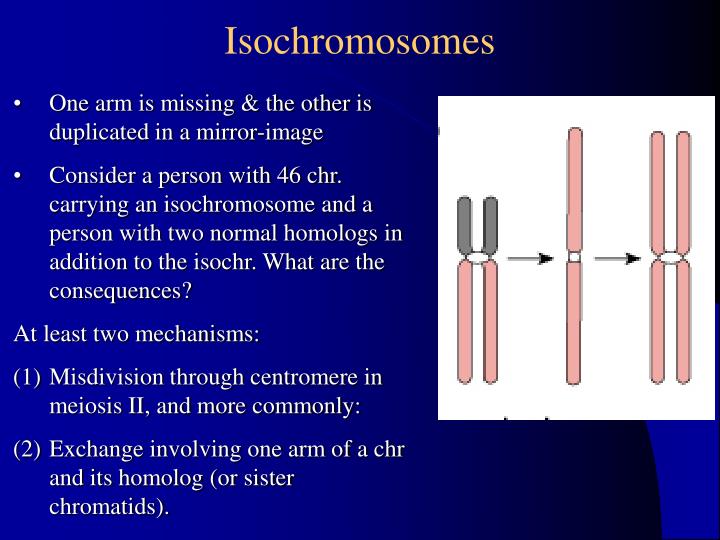 Isochromosomes

• One arm is missing & the other is duplicated in a mirror-image

• Consider a person with 46 chr. carrying an isochromosome and a person with two normal homologs in addition to the isochr. What are the consequences?

At least two mechanisms:

(1) Misdivision through centromere in meiosis II, and more commonly:

(2) Exchange involving one arm of a chr and its homolog (or sister chromatids).